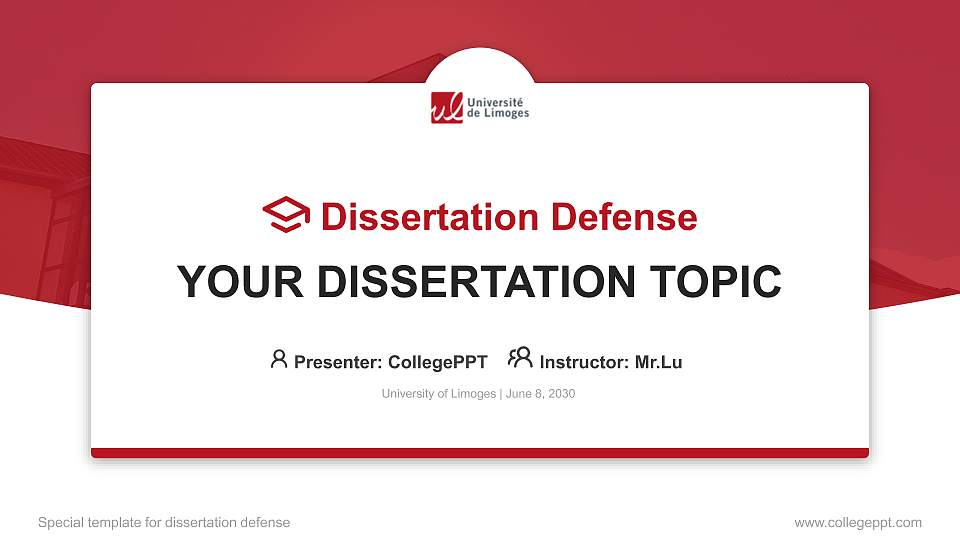 ul Université de Limoges

Dissertation Defense

YOUR DISSERTATION TOPIC

Presenter: CollegePPT Instructor: Mr.Lu

University of Limoges | June 8, 2030

Special template for dissertation defense

www.collegeppt.com